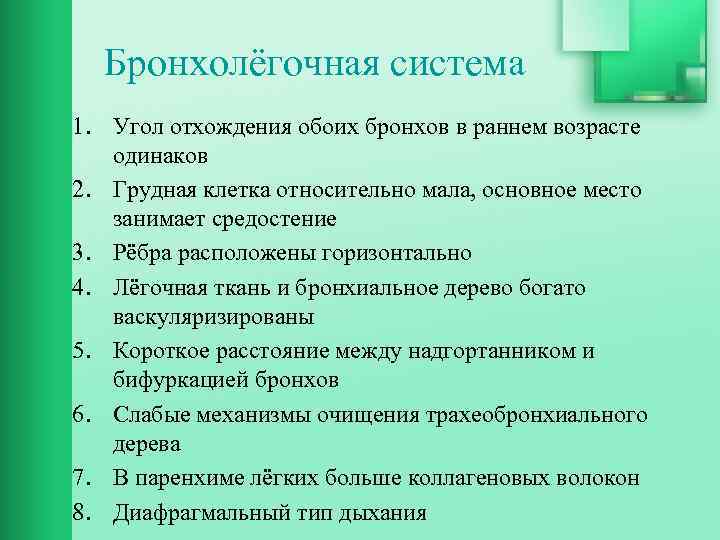 Бронхолёгочная система

1. Угол отхождения обоих бронхов в раннем возрасте одинаков
2. Грудная клетка относительно мала, основное место занимает средостение
3. Рёбра расположены горизонтально
4. Лёгочная ткань и бронхиальное дерево богато васкуляризированы
5. Короткое расстояние между надгортанником и бифуркацией бронхов
6. Слабые механизмы очищения трахеобронхиального дерева
7. В паренхиме лёгких больше коллагеновых волокон
8. Диафрагмальный тип дыхания